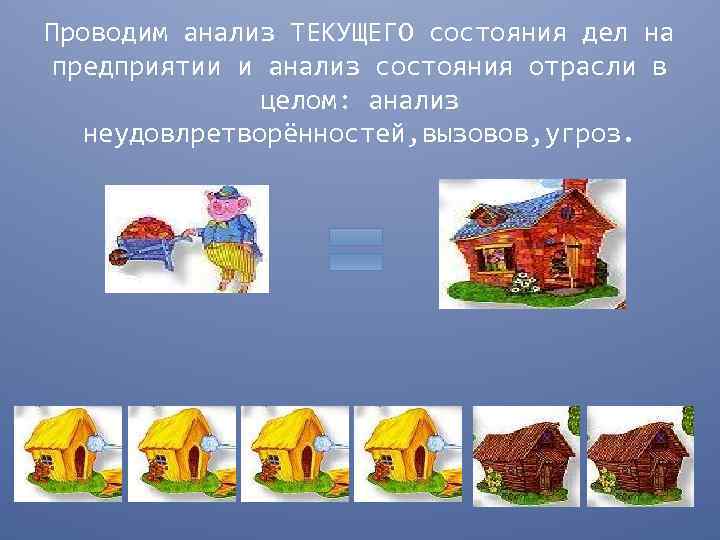 Проводим анализ ТЕКУЩЕГО состояния дел на предприятии и анализ состояния отрасли в целом: анализ неудовлретворённостей,вызовов,угроз.